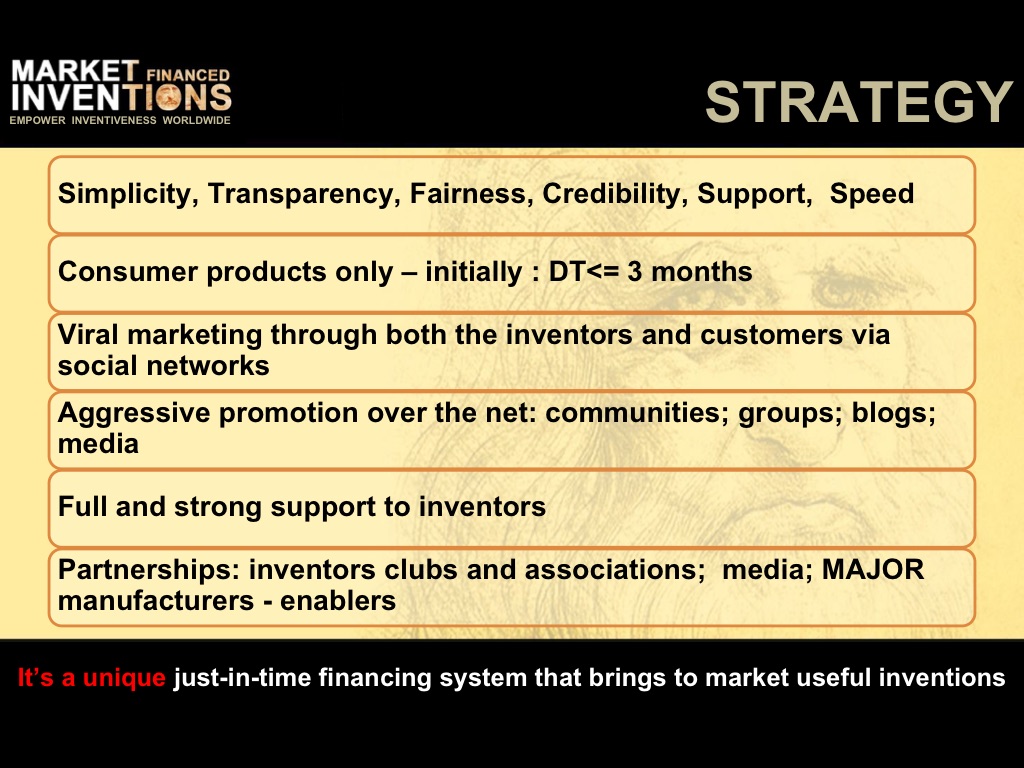 MARKET FINANCED INVENTIONS
EMPOWER INVENTIVENESS WORLDWIDE

STRATEGY

Simplicity, Transparency, Fairness, Credibility, Support, Speed

Consumer products only – initially : DT<= 3 months

Viral marketing through both the inventors and customers via social networks

Aggressive promotion over the net: communities; groups; blogs; media

Full and strong support to inventors

Partnerships: inventors clubs and associations; media; MAJOR manufacturers - enablers

It's a unique just-in-time financing system that brings to market useful inventions